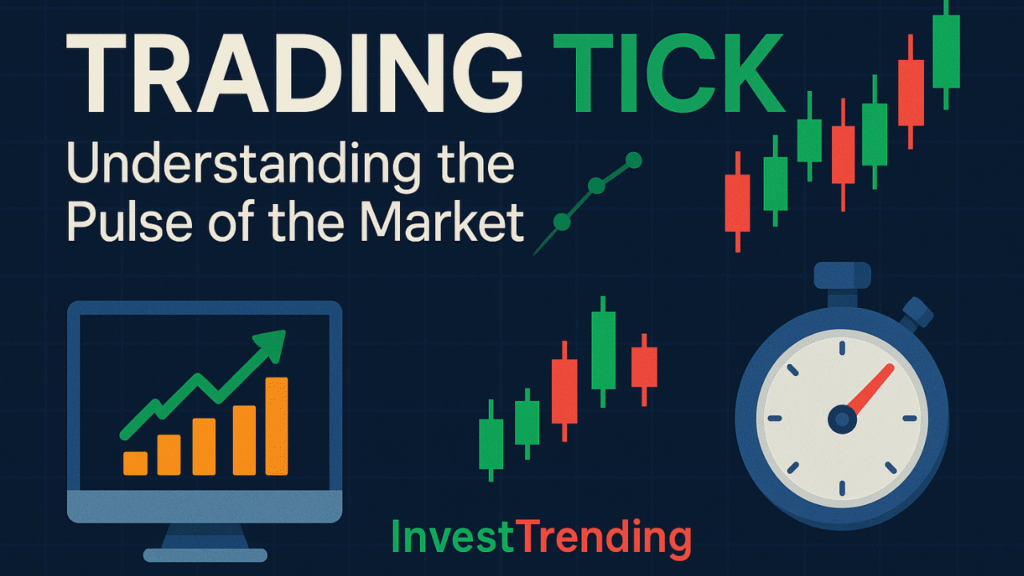 TRADING TICK

Understanding the Pulse of the Market

InvestTrending